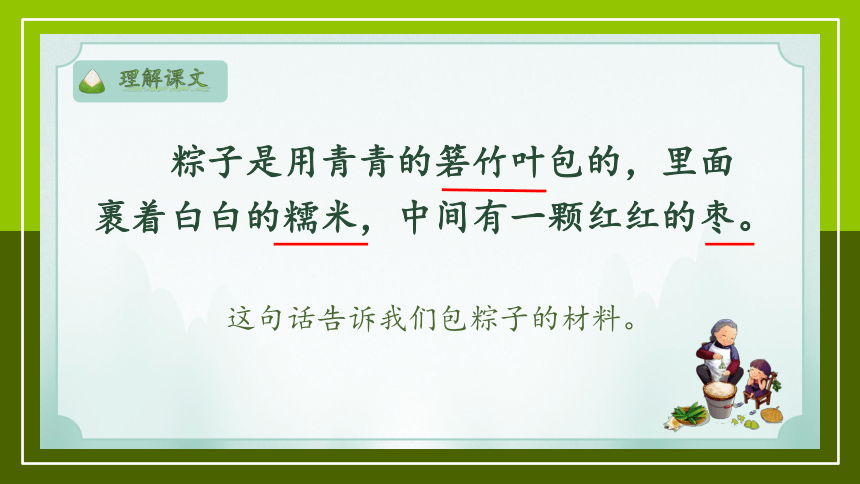 理解课文

粽子是用青青的箬竹叶包的，里面裹着白白的糯米，中间有一颗红红的枣。

这句话告诉我们包粽子的材料。